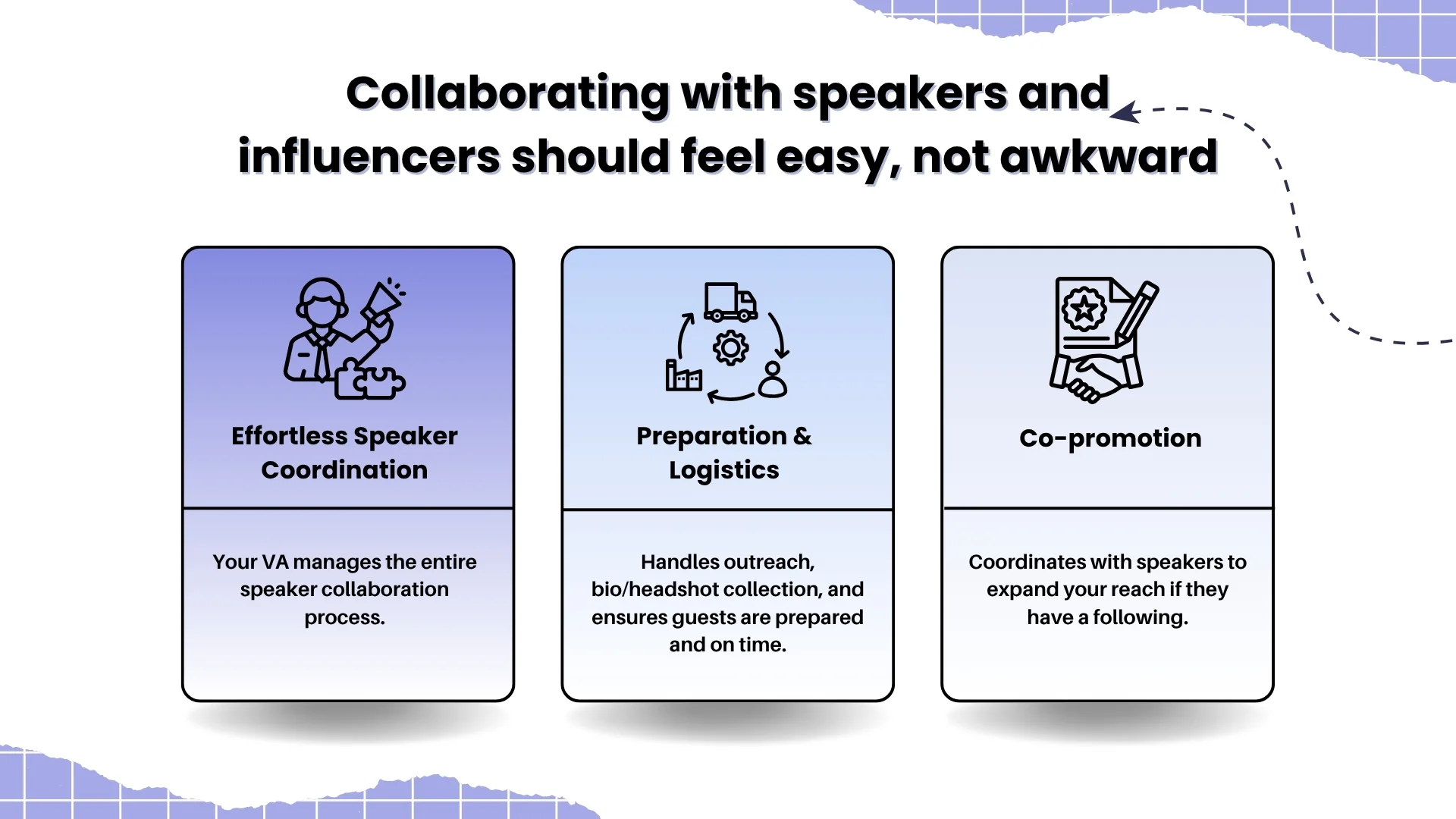 Collaborating with speakers and influencers should feel easy, not awkward

Effortless Speaker Coordination

Your VA manages the entire speaker collaboration process.

Preparation & Logistics

Handles outreach, bio/headshot collection, and ensures guests are prepared and on time.

Co-promotion

Coordinates with speakers to expand your reach if they have a following.